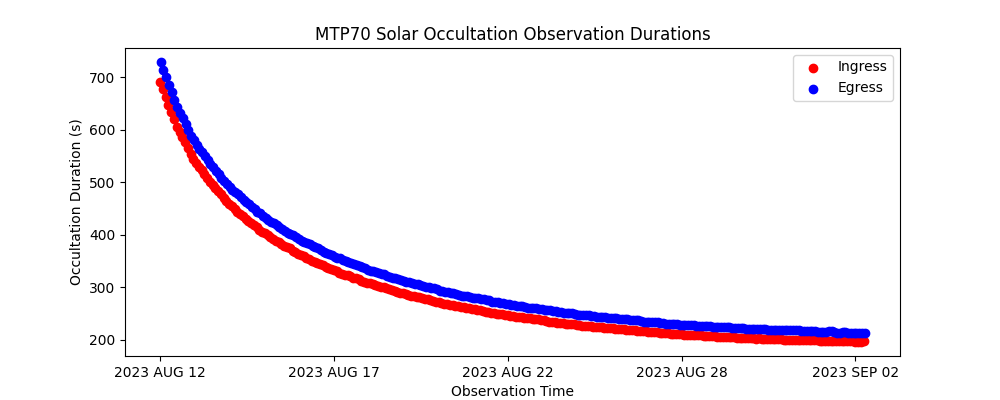 MTP70 Solar Occultation Observation Durations

Ingress
Egress

Occultation Duration (s)

700
600
500
400
300
200

2023 AUG 12
2023 AUG 17
2023 AUG 22
2023 AUG 28
2023 SEP 02

Observation Time